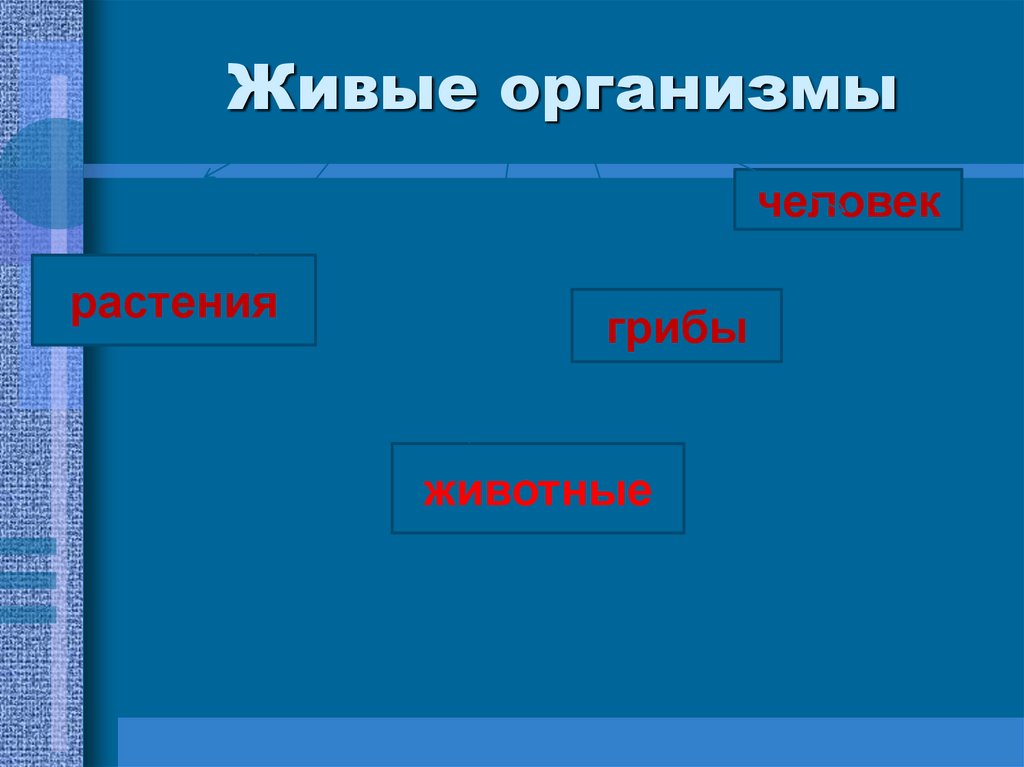 Живые организмы

человек

растения

грибы

животные